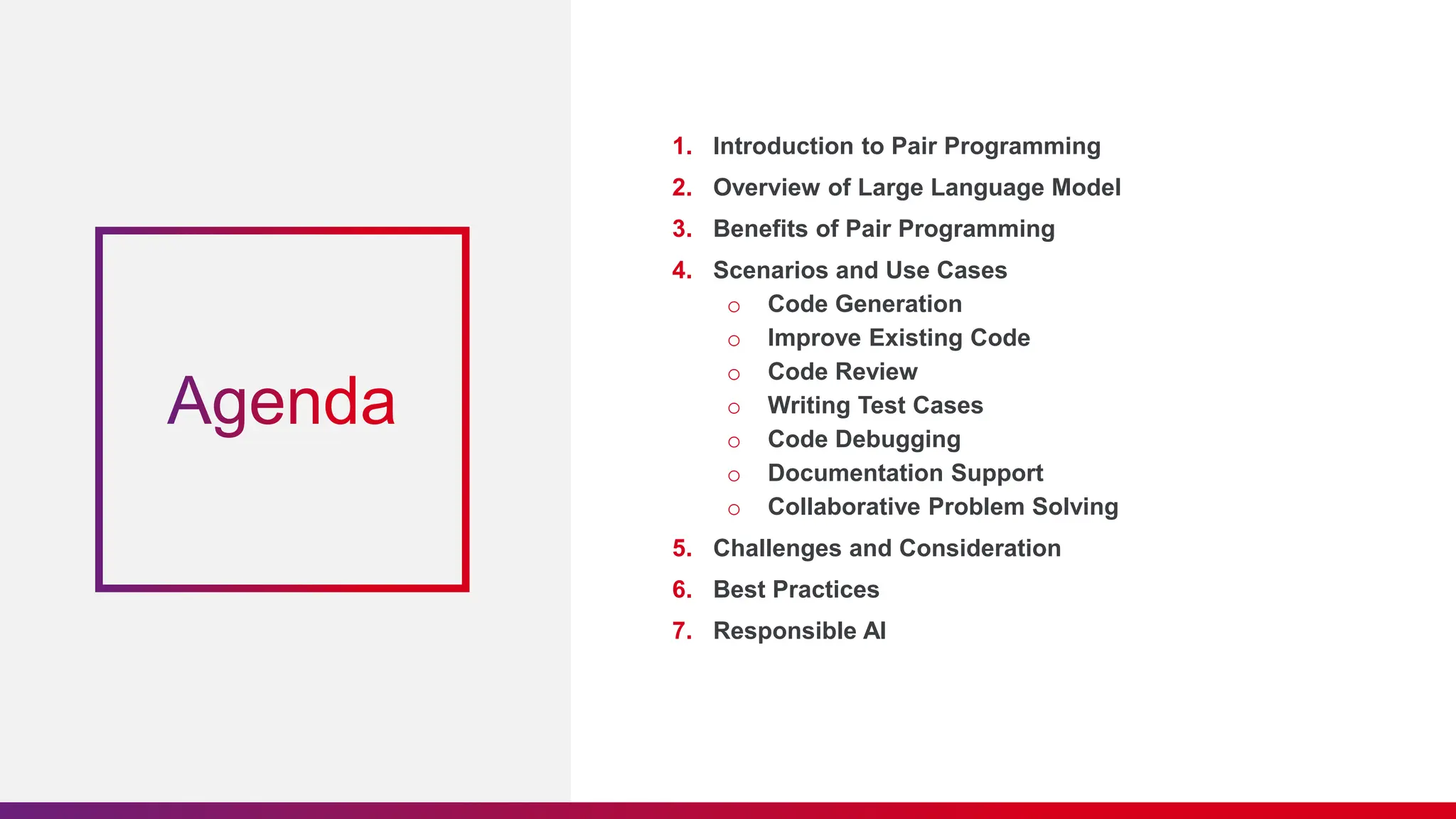 Agenda

1. Introduction to Pair Programming
2. Overview of Large Language Model
3. Benefits of Pair Programming
4. Scenarios and Use Cases
   ○ Code Generation
   ○ Improve Existing Code
   ○ Code Review
   ○ Writing Test Cases
   ○ Code Debugging
   ○ Documentation Support
   ○ Collaborative Problem Solving
5. Challenges and Consideration
6. Best Practices
7. Responsible AI